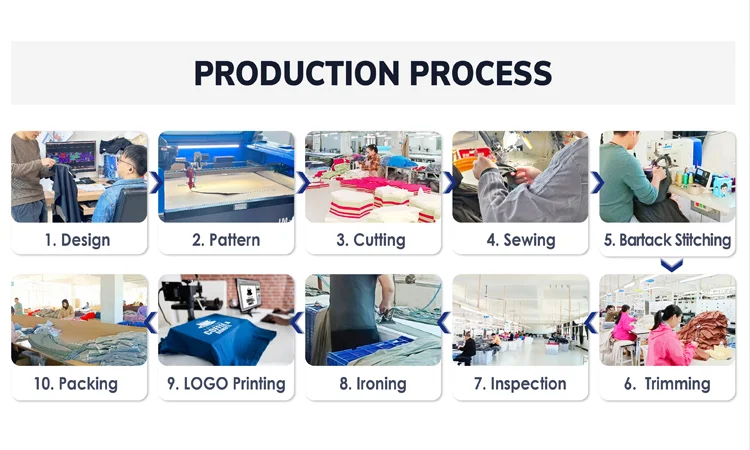 PRODUCTION PROCESS

1. Design

2. Pattern

3. Cutting

4. Sewing

5. Bartack Stitching

6. Trimming

7. Inspection

8. Ironing

9. LOGO Printing

10. Packing